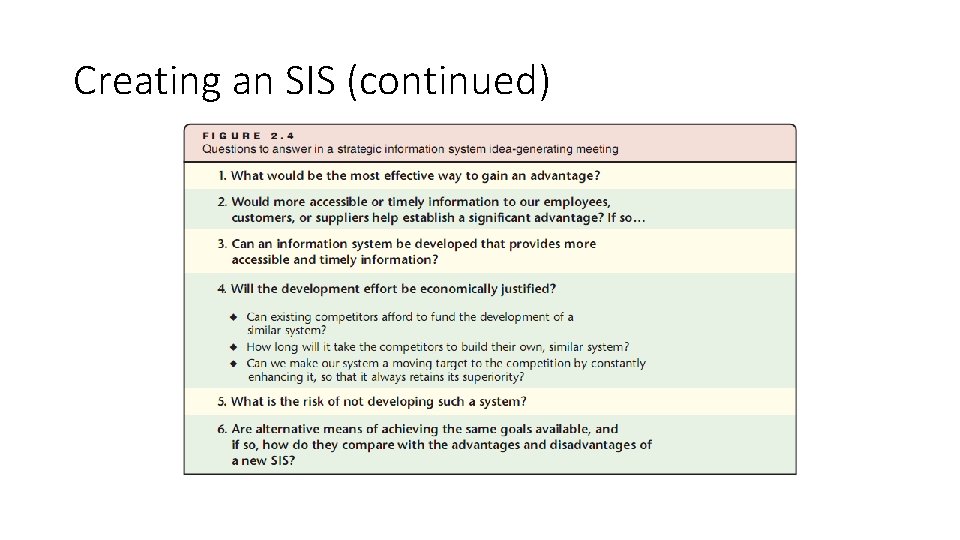 Creating an SIS (continued)

FIGURE 2.4
Questions to answer in a strategic information system idea-generating meeting

1. What would be the most effective way to gain an advantage?

2. Would more accessible or timely information to our employees, customers, or suppliers help establish a significant advantage? If so…

3. Can an information system be developed that provides more accessible and timely information?

4. Will the development effort be economically justified?

◆ Can existing competitors afford to fund the development of a similar system?
◆ How long will it take the competitors to build their own, similar system?
◆ Can we make our system a moving target to the competition by constantly enhancing it, so that it always retains its superiority?

5. What is the risk of not developing such a system?

6. Are alternative means of achieving the same goals available, and if so, how do they compare with the advantages and disadvantages of a new SIS?